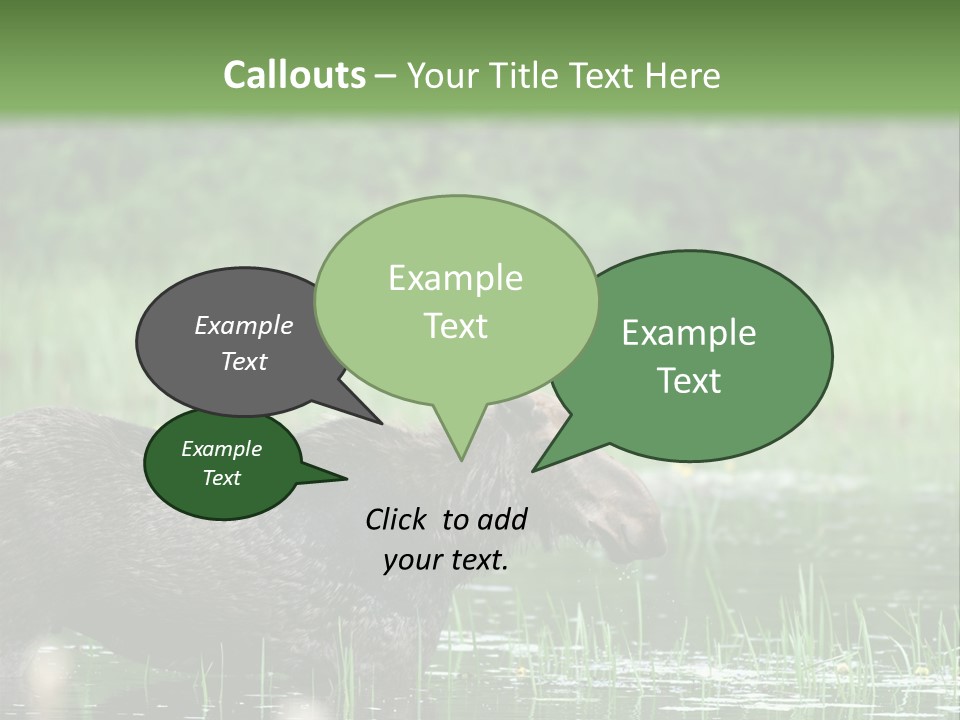 Callouts – Your Title Text Here

Example Text

Example Text

Example Text

Example Text

Click to add your text.